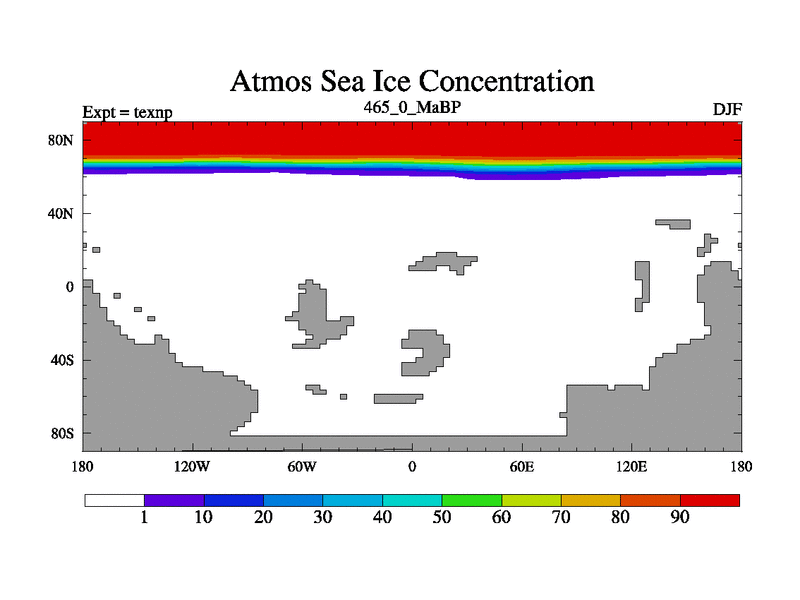 Atmos Sea Ice Concentration

Expt = texnp

465_0_MaBP

DJF

80N

40N

0

40S

80S

180

120W

60W

0

60E

120E

180

1

10

20

30

40

50

60

70

80

90